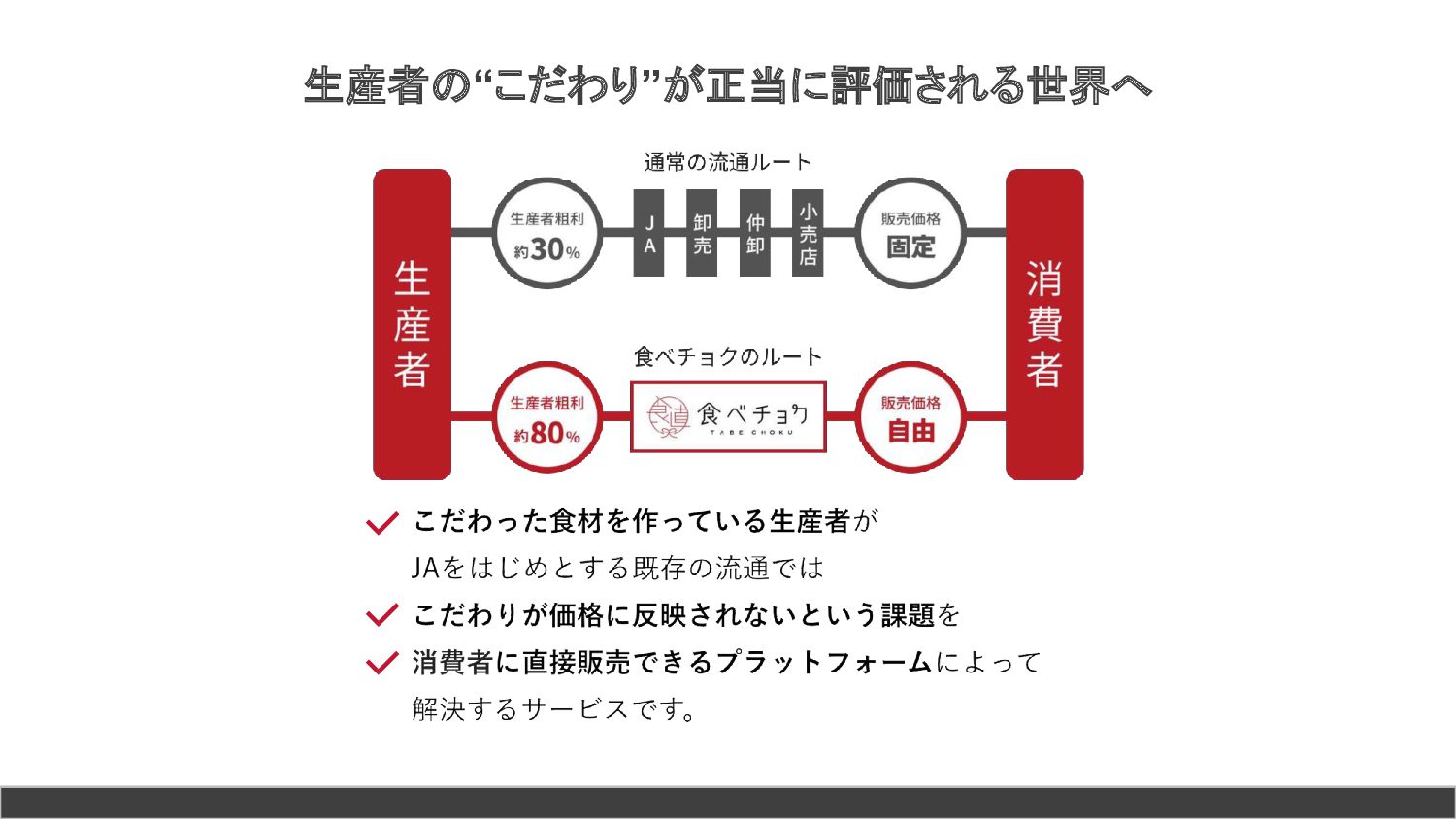 生産者の“こだわり”が正当に評価される世界へ

通常の流通ルート

生産者

生産者粗利 約30%

JA

卸売

仲卸

小売店

販売価格 固定

消費者

食べチョクのルート

生産者粗利 約80%

食べチョク TABE CHOKU

販売価格 自由

こだわった食材を作っている生産者が JAをはじめとする既存の流通では

こだわりが価格に反映されないという課題を

消費者に直接販売できるプラットフォームによって 解決するサービスです。